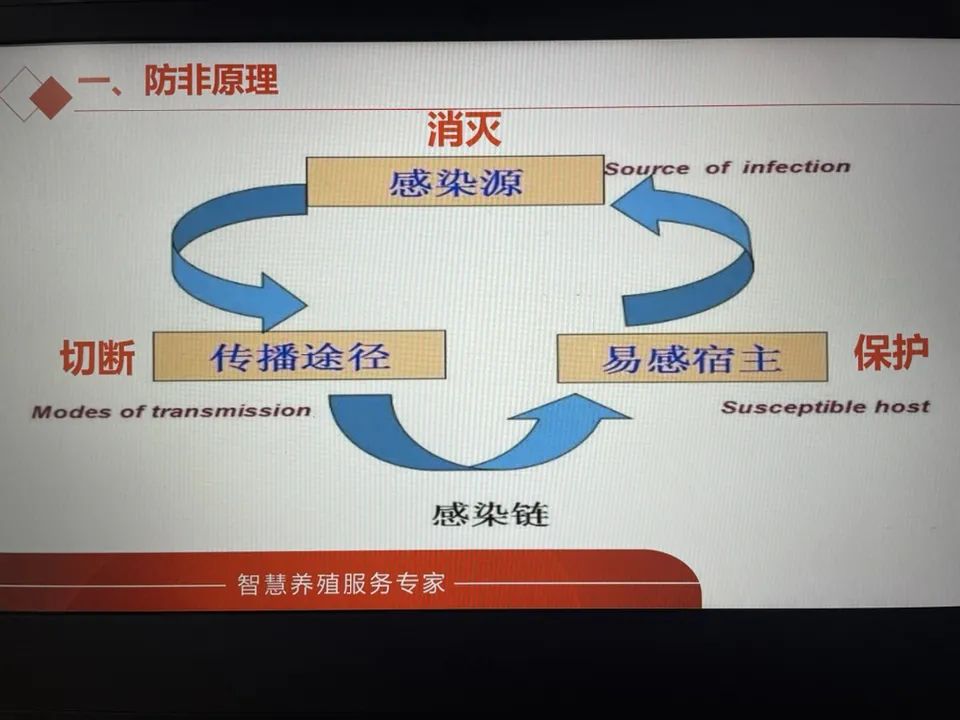 一、防非原理

消灭

感染源

Source of infection

切断

传播途径

Modes of transmission

易感宿主

保护

Susceptible host

感染链

智慧养殖服务专家